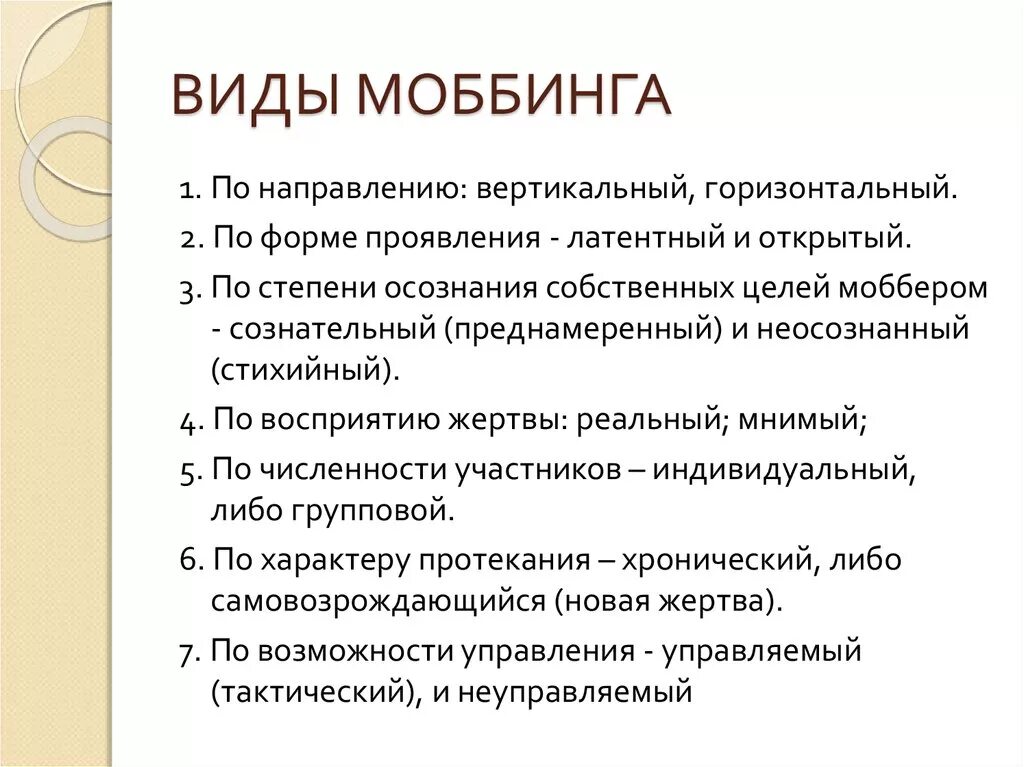 ВИДЫ МОББИНГА

1. По направлению: вертикальный, горизонтальный.

2. По форме проявления - латентный и открытый.

3. По степени осознания собственных целей моббером - сознательный (преднамеренный) и неосознанный (стихийный).

4. По восприятию жертвы: реальный; мнимый;

5. По численности участников – индивидуальный, либо групповой.

6. По характеру протекания – хронический, либо самовозрождающийся (новая жертва).

7. По возможности управления - управляемый (тактический), и неуправляемый